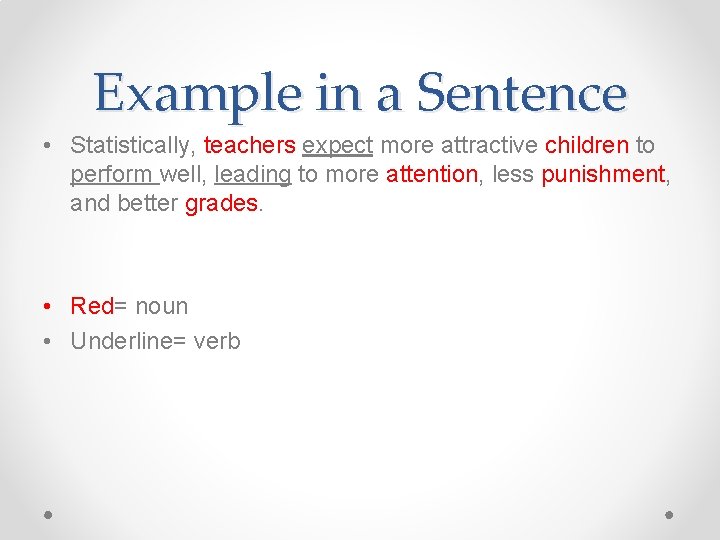 Example in a Sentence

• Statistically, teachers expect more attractive children to perform well, leading to more attention, less punishment, and better grades.

• Red= noun
• Underline= verb